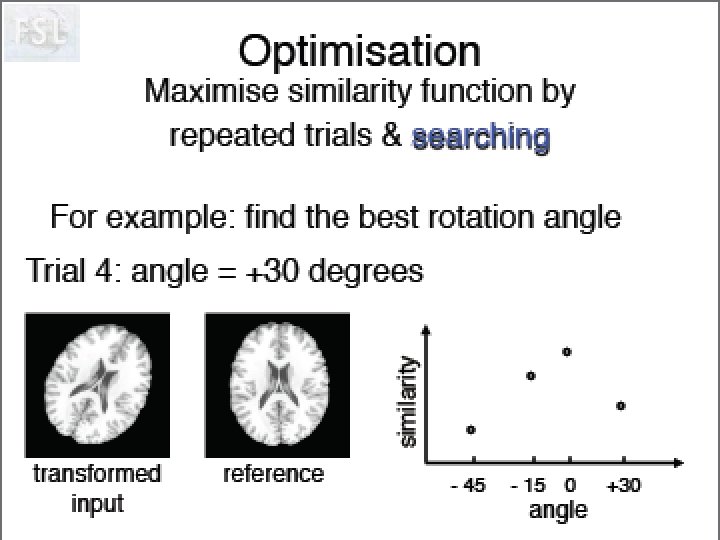 FSL

Optimisation

Maximise similarity function by repeated trials & searching

For example: find the best rotation angle

Trial 4: angle = +30 degrees

transformed input

reference

similarity

- 45
- 15
0
+30
angle